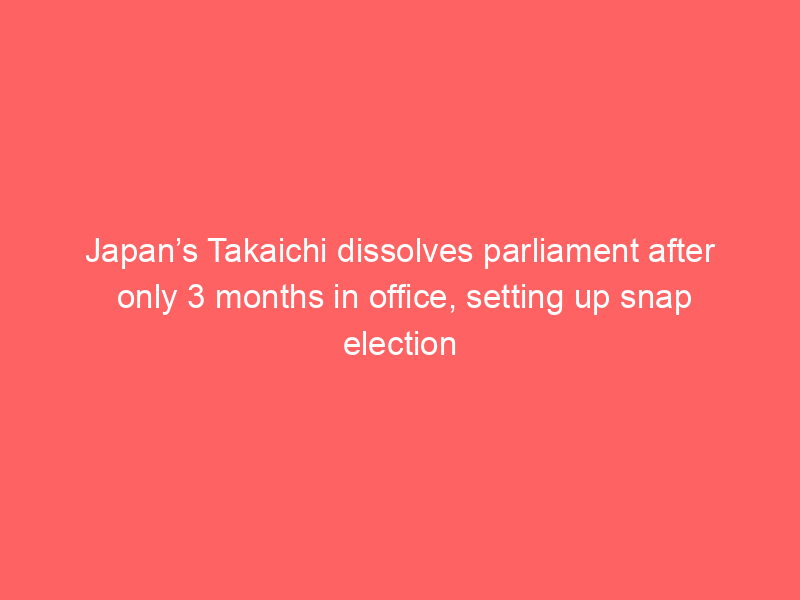 Japan’s Takaichi dissolves parliament after only 3 months in office, setting up snap election